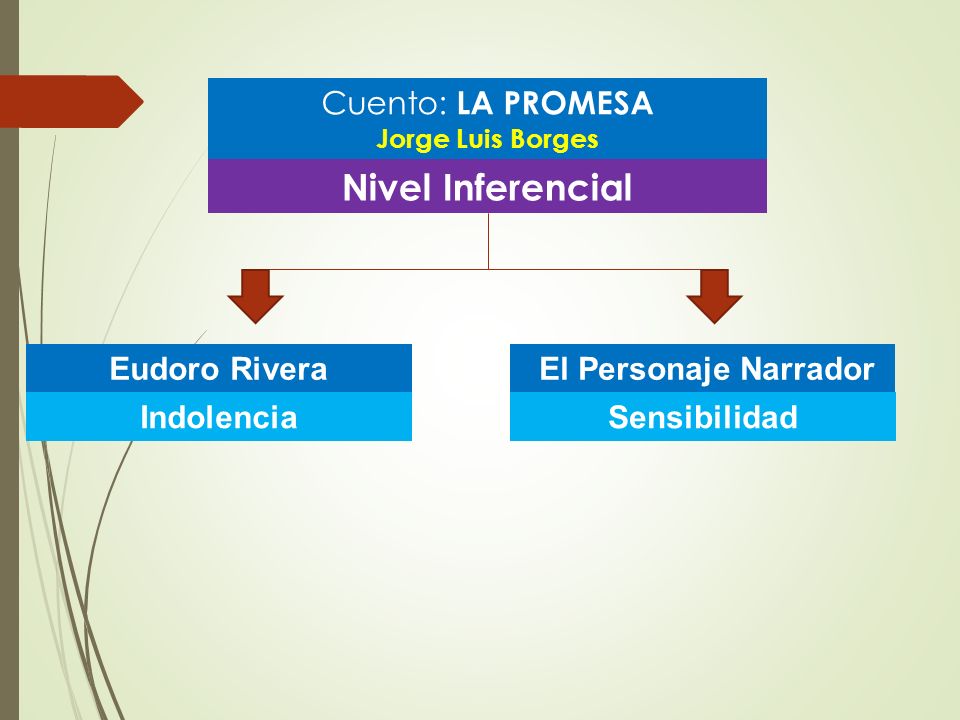 Cuento: LA PROMESA
Jorge Luis Borges

Nivel Inferencial

Eudoro Rivera
Indolencia

El Personaje Narrador
Sensibilidad